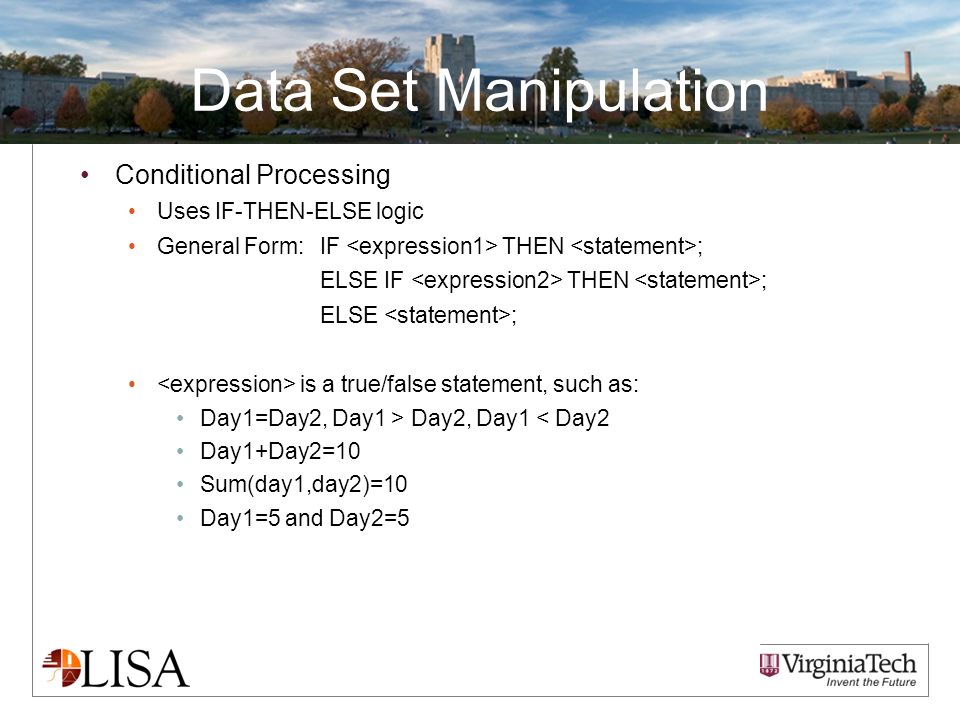 Data Set Manipulation

• Conditional Processing
  • Uses IF-THEN-ELSE logic
  • General Form: IF <expression1> THEN <statement>;
    ELSE IF <expression2> THEN <statement>;
    ELSE <statement>;

  • <expression> is a true/false statement, such as:
    • Day1=Day2, Day1 > Day2, Day1 < Day2
    • Day1+Day2=10
    • Sum(day1,day2)=10
    • Day1=5 and Day2=5

LISA

VirginiaTech
Invent the Future